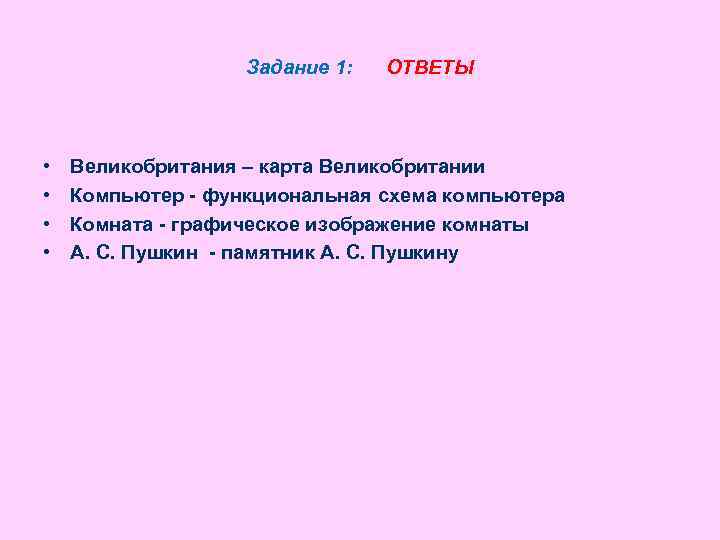 Задание 1: ОТВЕТЫ

• Великобритания – карта Великобритании
• Компьютер - функциональная схема компьютера
• Комната - графическое изображение комнаты
• А. С. Пушкин - памятник А. С. Пушкину